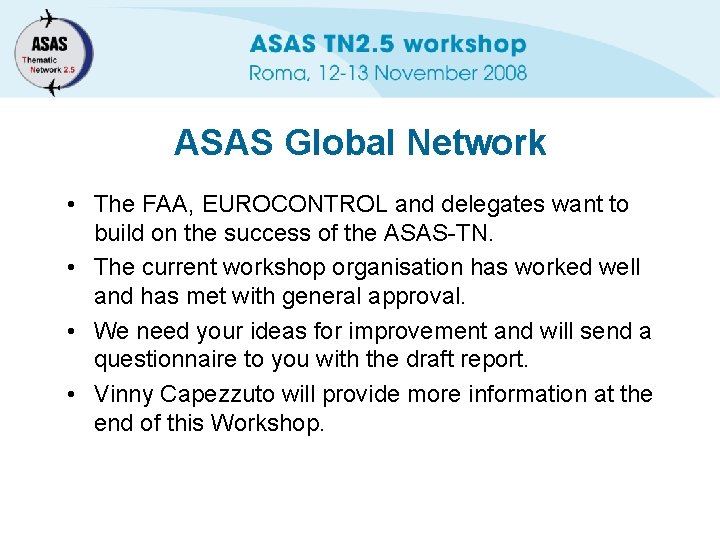 ASAS
Thematic
Network 2.5

ASAS TN2.5 workshop
Roma, 12-13 November 2008

ASAS Global Network

• The FAA, EUROCONTROL and delegates want to build on the success of the ASAS-TN.
• The current workshop organisation has worked well and has met with general approval.
• We need your ideas for improvement and will send a questionnaire to you with the draft report.
• Vinny Capezzuto will provide more information at the end of this Workshop.